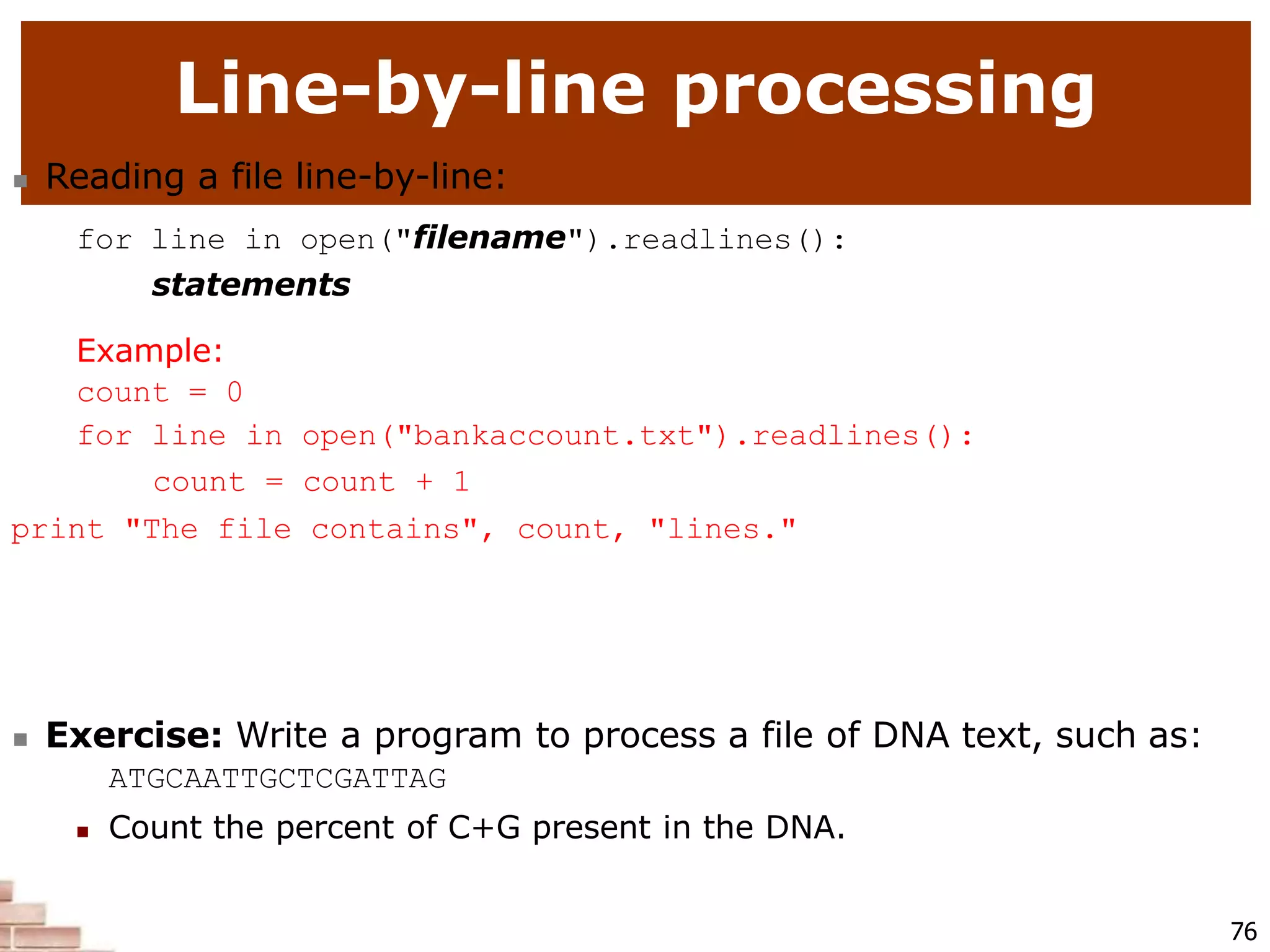 Line-by-line processing

Reading a file line-by-line:

for line in open("filename").readlines():
    statements

Example:
count = 0
for line in open("bankaccount.txt").readlines():
    count = count + 1
print "The file contains", count, "lines."

Exercise: Write a program to process a file of DNA text, such as:
ATGCAATTGCTCGATTAG

Count the percent of C+G present in the DNA.

76